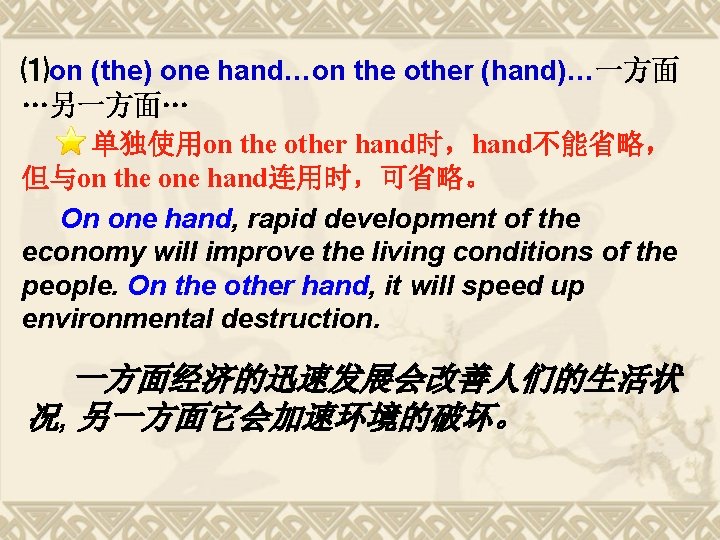 ⑴on (the) one hand…on the other (hand)…一方面…另一方面…

单独使用on the other hand时，hand不能省略，但与on the one hand连用时，可省略。

On one hand, rapid development of the economy will improve the living conditions of the people. On the other hand, it will speed up environmental destruction.

一方面经济的迅速发展会改善人们的生活状况, 另一方面它会加速环境的破坏。